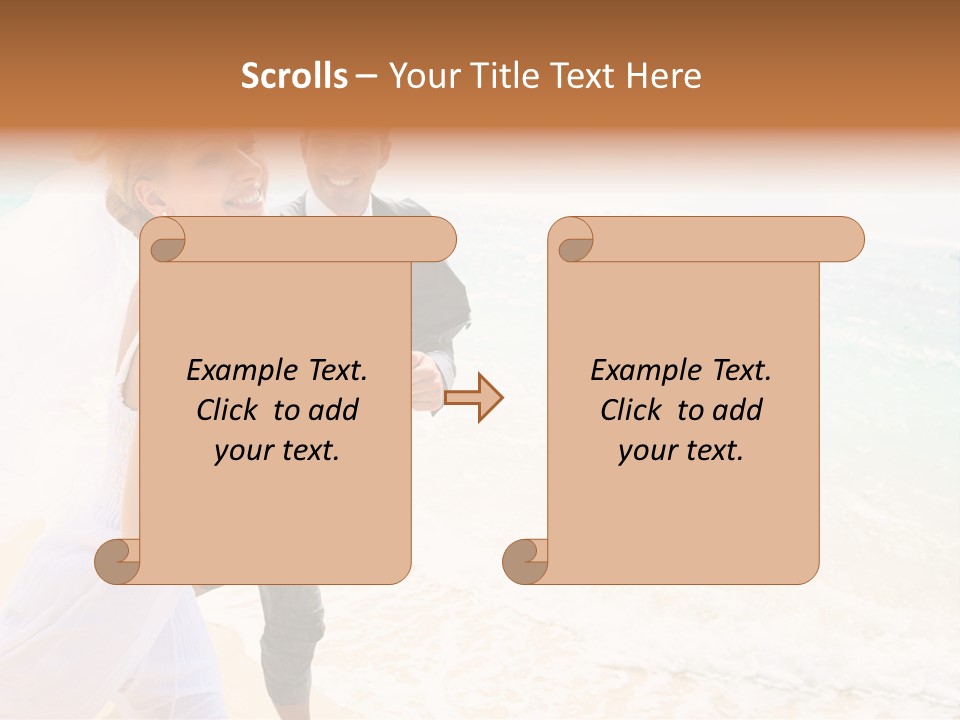 Scrolls – Your Title Text Here

Example Text. Click to add your text.

Example Text. Click to add your text.